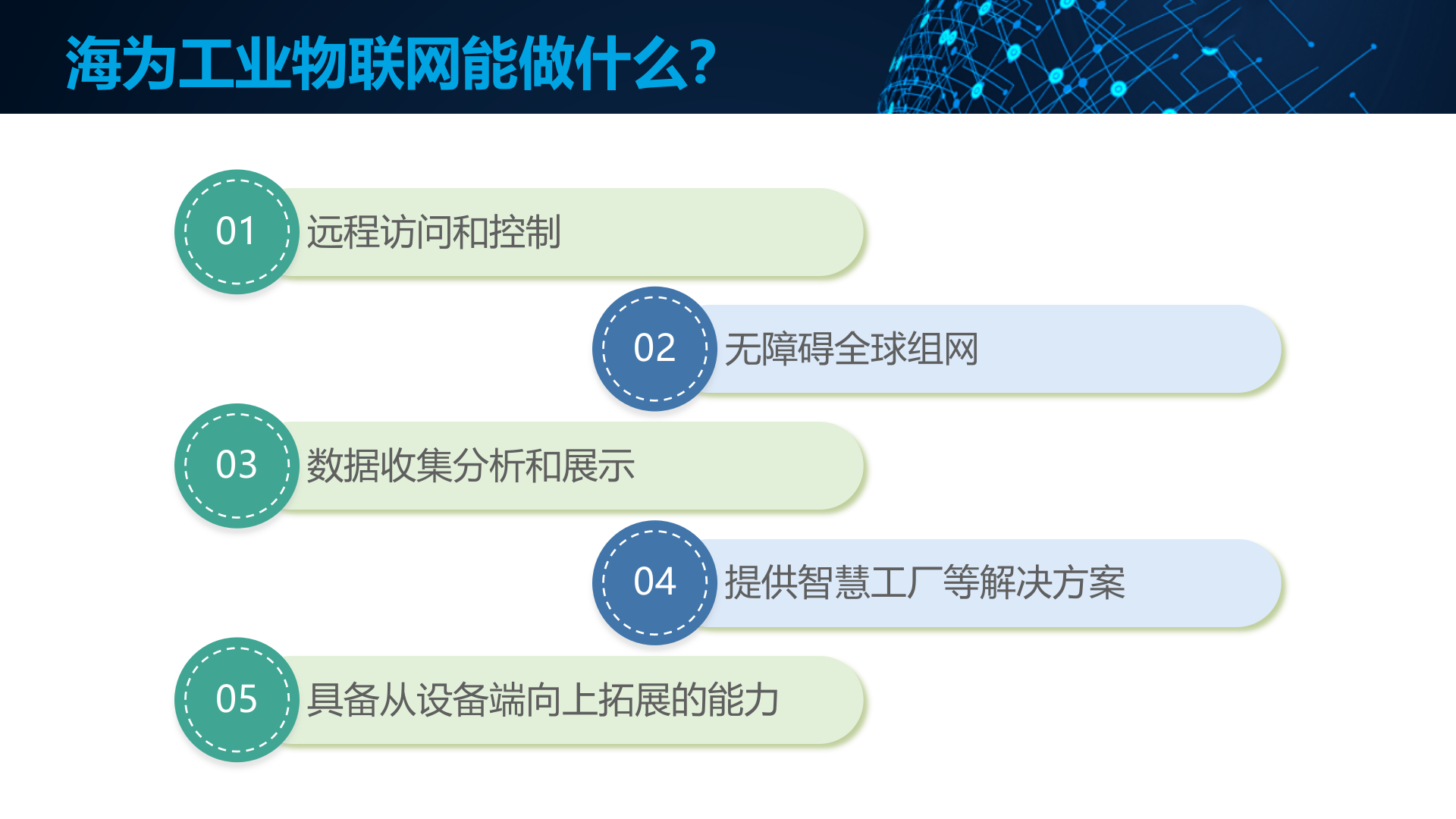 海为工业物联网能做什么?

01 远程访问和控制

02 无障碍全球组网

03 数据收集分析和展示

04 提供智慧工厂等解决方案

05 具备从设备端向上拓展的能力